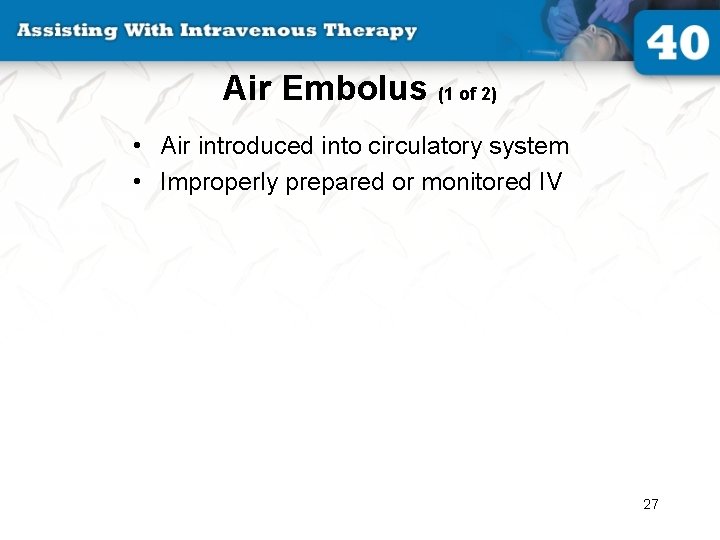 Assisting With Intravenous Therapy

40

Air Embolus (1 of 2)

• Air introduced into circulatory system
• Improperly prepared or monitored IV

27